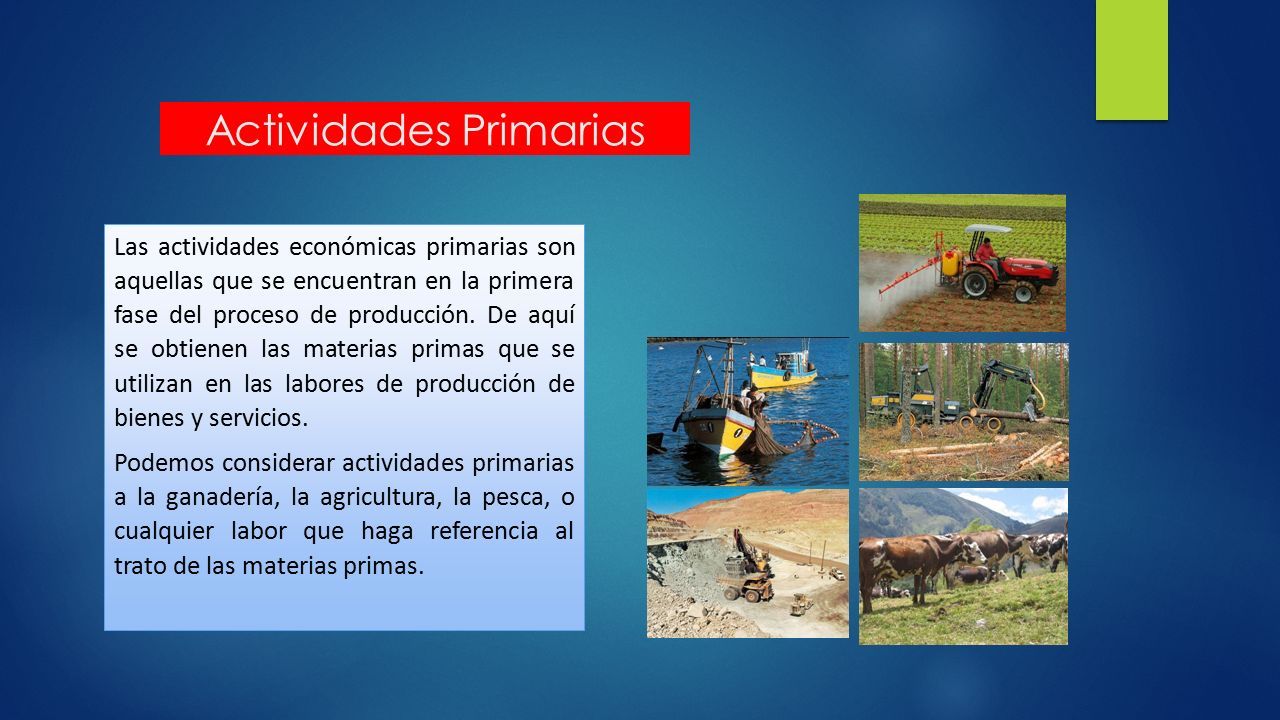 Actividades Primarias

Las actividades económicas primarias son aquellas que se encuentran en la primera fase del proceso de producción. De aquí se obtienen las materias primas que se utilizan en las labores de producción de bienes y servicios.

Podemos considerar actividades primarias a la ganadería, la agricultura, la pesca, o cualquier labor que haga referencia al trato de las materias primas.